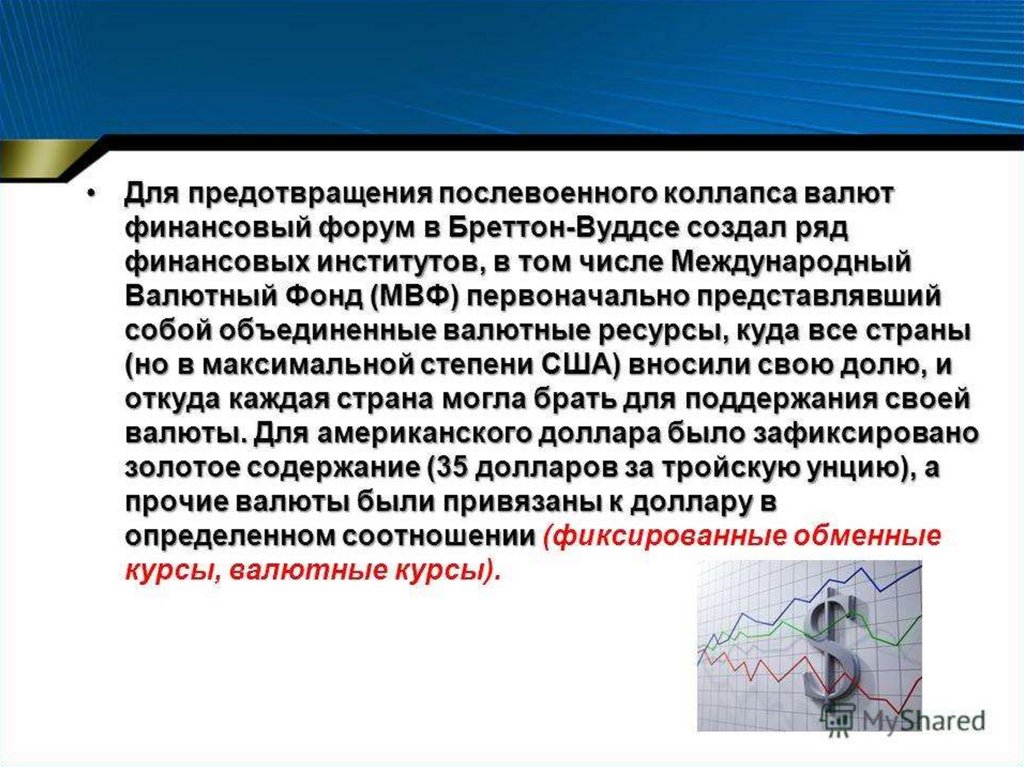 • Для предотвращения послевоенного коллапса валют финансовый форум в Бреттон-Вуддсе создал ряд финансовых институтов, в том числе Международный Валютный Фонд (МВФ) первоначально представлявший собой объединенные валютные ресурсы, куда все страны (но в максимальной степени США) вносили свою долю, и откуда каждая страна могла брать для поддержания своей валюты. Для американского доллара было зафиксировано золотое содержание (35 долларов за тройскую унцию), а прочие валюты были привязаны к доллару в определенном соотношении (фиксированные обменные курсы, валютные курсы).

MyShared